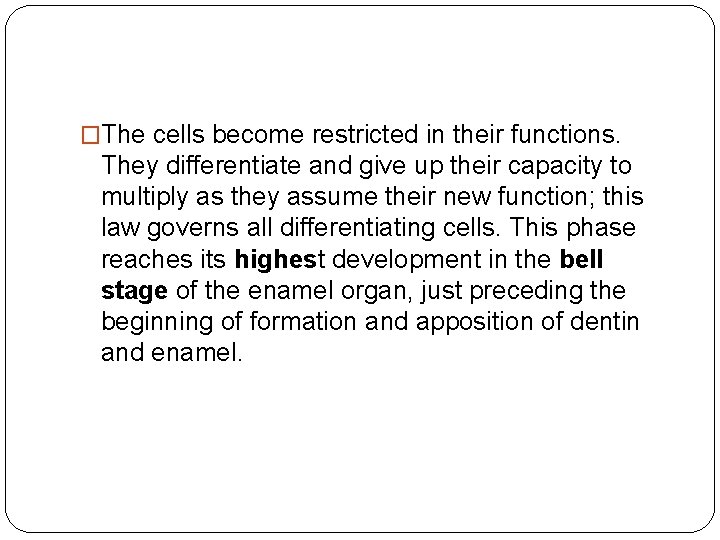 The cells become restricted in their functions. They differentiate and give up their capacity to multiply as they assume their new function; this law governs all differentiating cells. This phase reaches its highest development in the bell stage of the enamel organ, just preceding the beginning of formation and apposition of dentin and enamel.